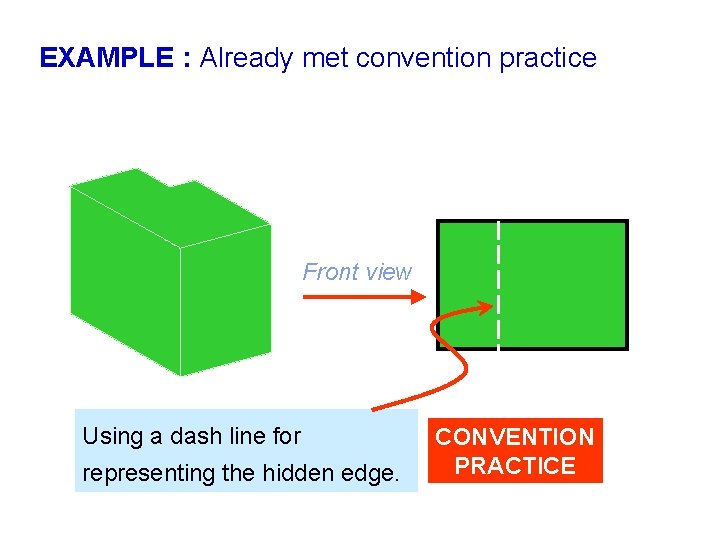 EXAMPLE : Already met convention practice

Front view

Using a dash line for representing the hidden edge.

CONVENTION PRACTICE